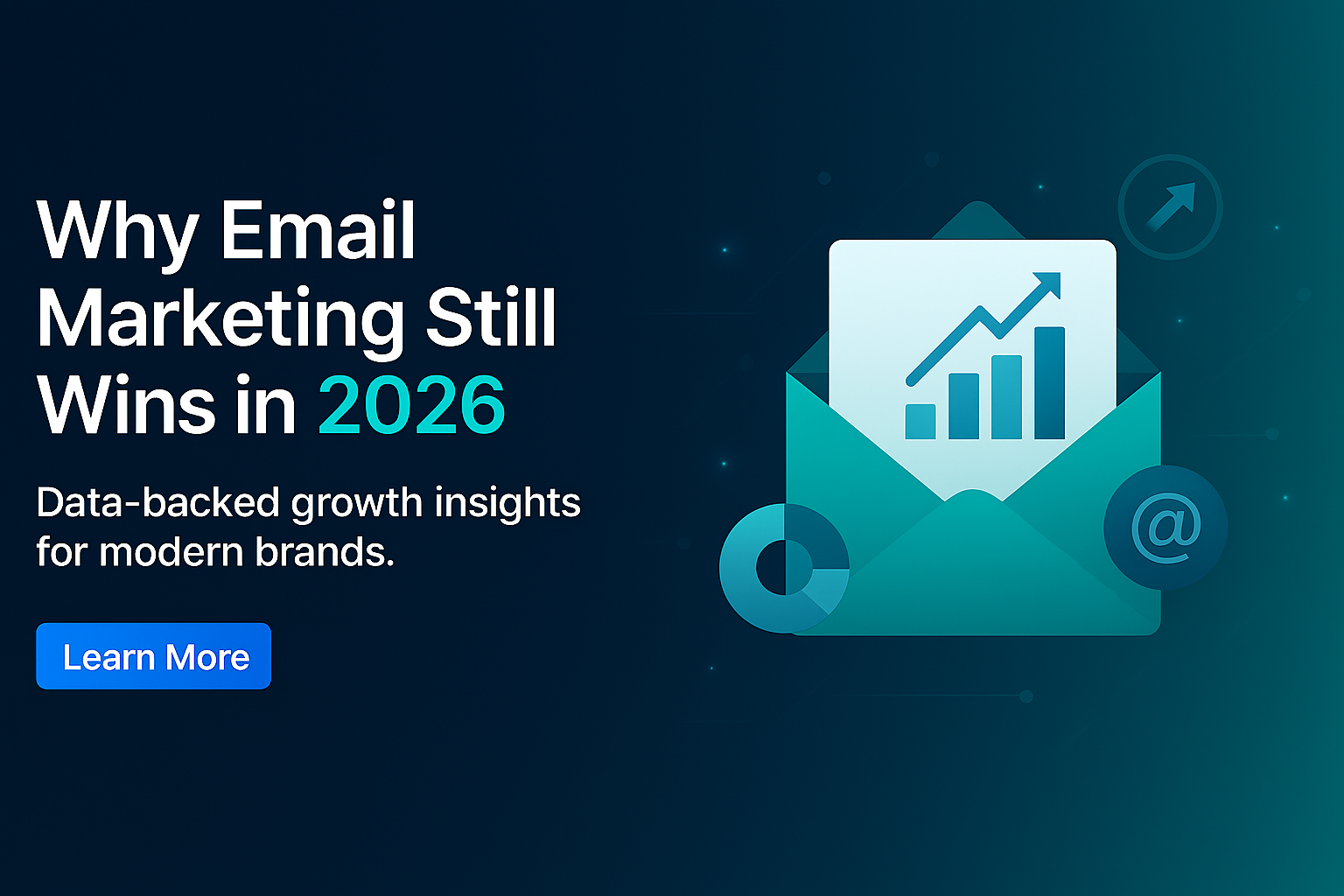 Why Email Marketing Still Wins in 2026

Data-backed growth insights for modern brands.

Learn More

@